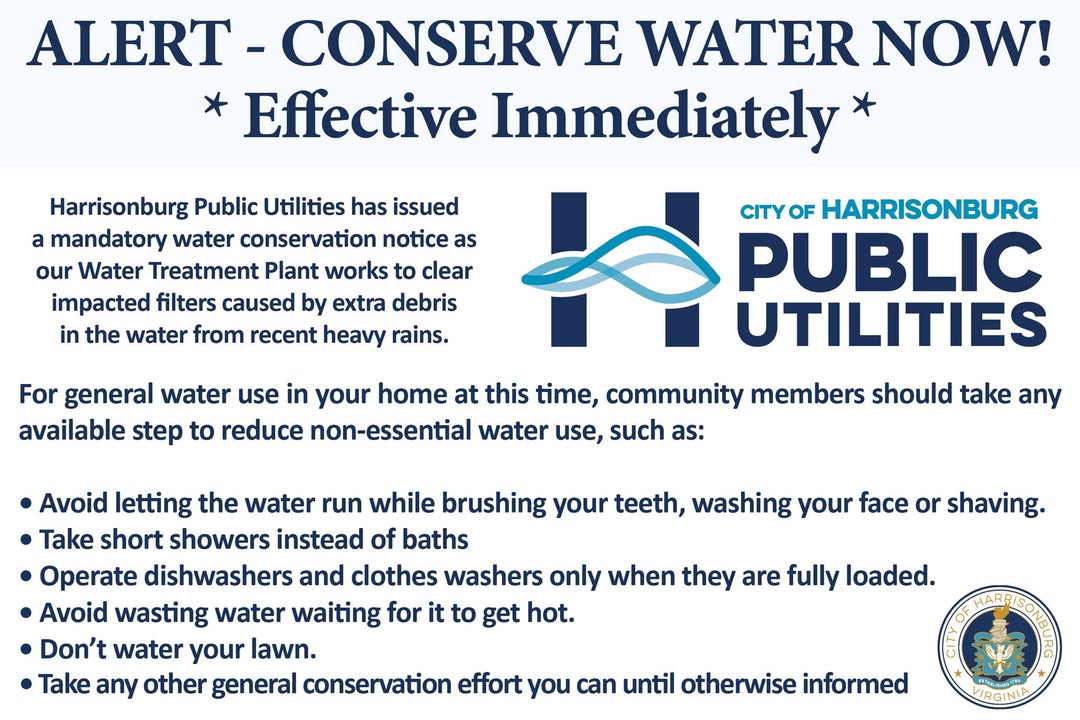 ALERT - CONSERVE WATER NOW!
* Effective Immediately *

Harrisonburg Public Utilities has issued a mandatory water conservation notice as our Water Treatment Plant works to clear impacted filters caused by extra debris in the water from recent heavy rains.

CITY OF HARRISONBURG
PUBLIC
UTILITIES

For general water use in your home at this time, community members should take any available step to reduce non-essential water use, such as:

• Avoid letting the water run while brushing your teeth, washing your face or shaving.
• Take short showers instead of baths
• Operate dishwashers and clothes washers only when they are fully loaded.
• Avoid wasting water waiting for it to get hot.
• Don't water your lawn.
• Take any other general conservation effort you can until otherwise informed

CITY OF HARRISONBURG
ESTABLISHED 1780
VIRGINIA